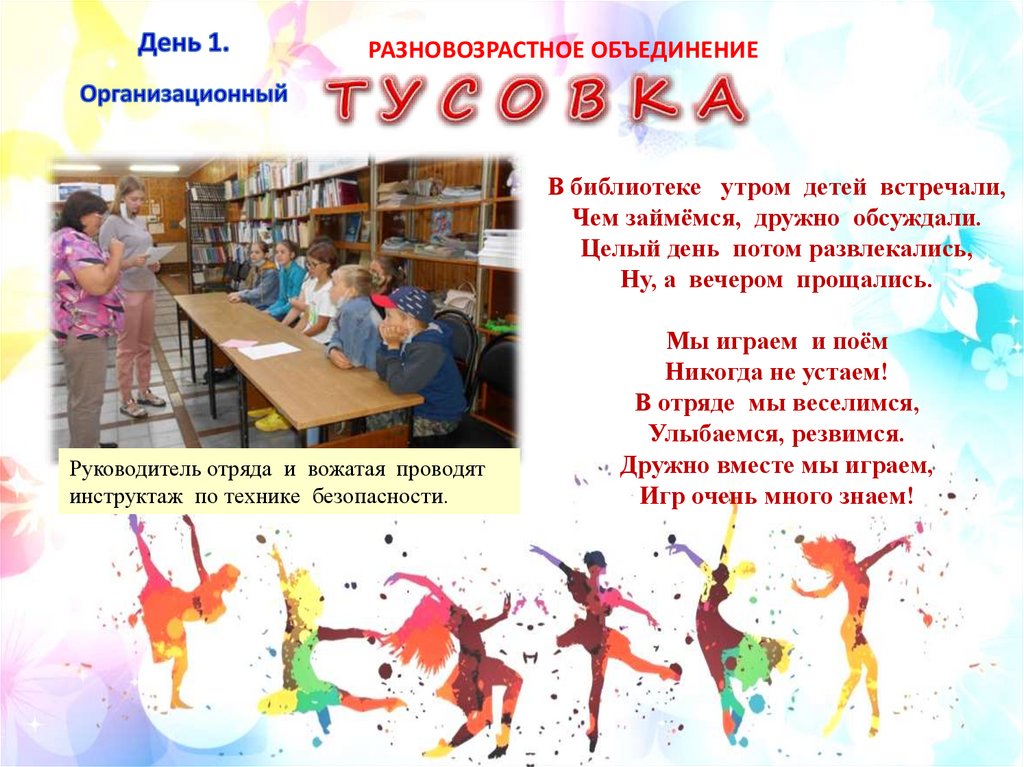 День 1.
Организационный

РАЗНОВОЗРАСТНОЕ ОБЪЕДИНЕНИЕ
ТУСОВКА

В библиотеке утром детей встречали,
Чем займёмся, дружно обсуждали.
Целый день потом развлекались,
Ну, а вечером прощались.

Мы играем и поём
Никогда не устаем!
В отряде мы веселимся,
Улыбаемся, резвимся.
Дружно вместе мы играем,
Игр очень много знаем!

Руководитель отряда и вожатая проводят инструктаж по технике безопасности.